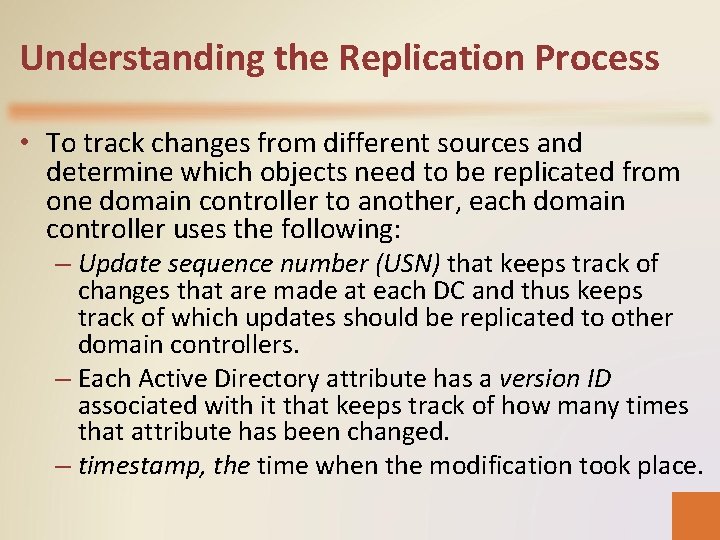 Understanding the Replication Process

• To track changes from different sources and determine which objects need to be replicated from one domain controller to another, each domain controller uses the following:

– Update sequence number (USN) that keeps track of changes that are made at each DC and thus keeps track of which updates should be replicated to other domain controllers.

– Each Active Directory attribute has a version ID associated with it that keeps track of how many times that attribute has been changed.

– timestamp, the time when the modification took place.